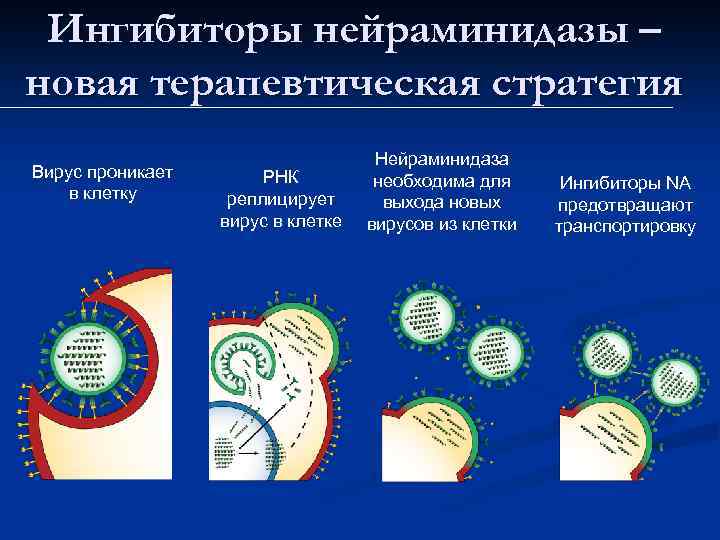 Ингибиторы нейраминидазы – новая терапевтическая стратегия

Вирус проникает в клетку

РНК реплицирует вирус в клетке

Нейраминидаза необходима для выхода новых вирусов из клетки

Ингибиторы NA предотвращают транспортировку